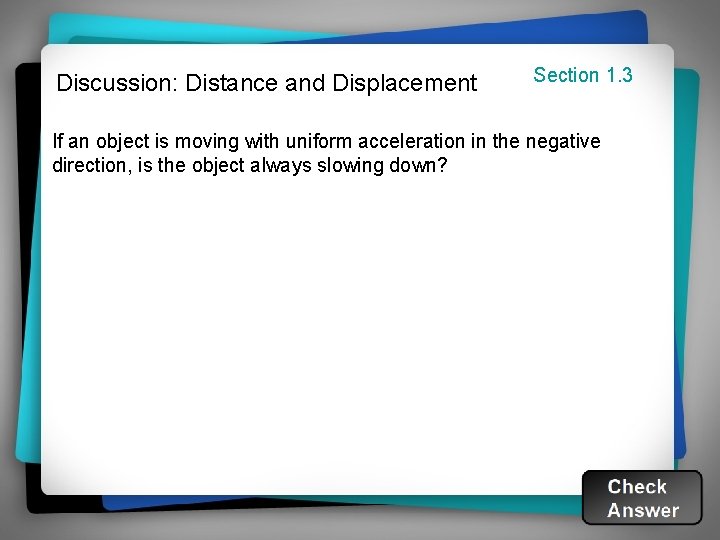 Discussion: Distance and Displacement

Section 1.3

If an object is moving with uniform acceleration in the negative direction, is the object always slowing down?

Check
Answer